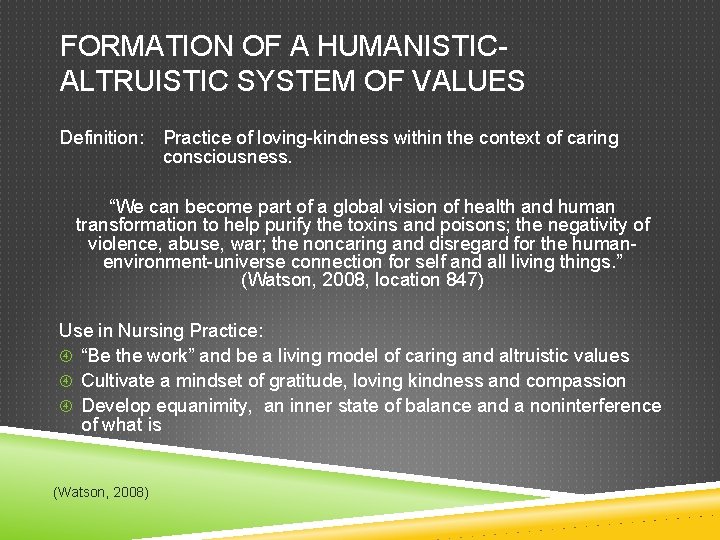 FORMATION OF A HUMANISTIC-ALTRUISTIC SYSTEM OF VALUES

Definition: Practice of loving-kindness within the context of caring consciousness.

“We can become part of a global vision of health and human transformation to help purify the toxins and poisons; the negativity of violence, abuse, war; the noncaring and disregard for the human-environment-universe connection for self and all living things.” (Watson, 2008, location 847)

Use in Nursing Practice:
④ “Be the work” and be a living model of caring and altruistic values
④ Cultivate a mindset of gratitude, loving kindness and compassion
④ Develop equanimity, an inner state of balance and a noninterference of what is

(Watson, 2008)